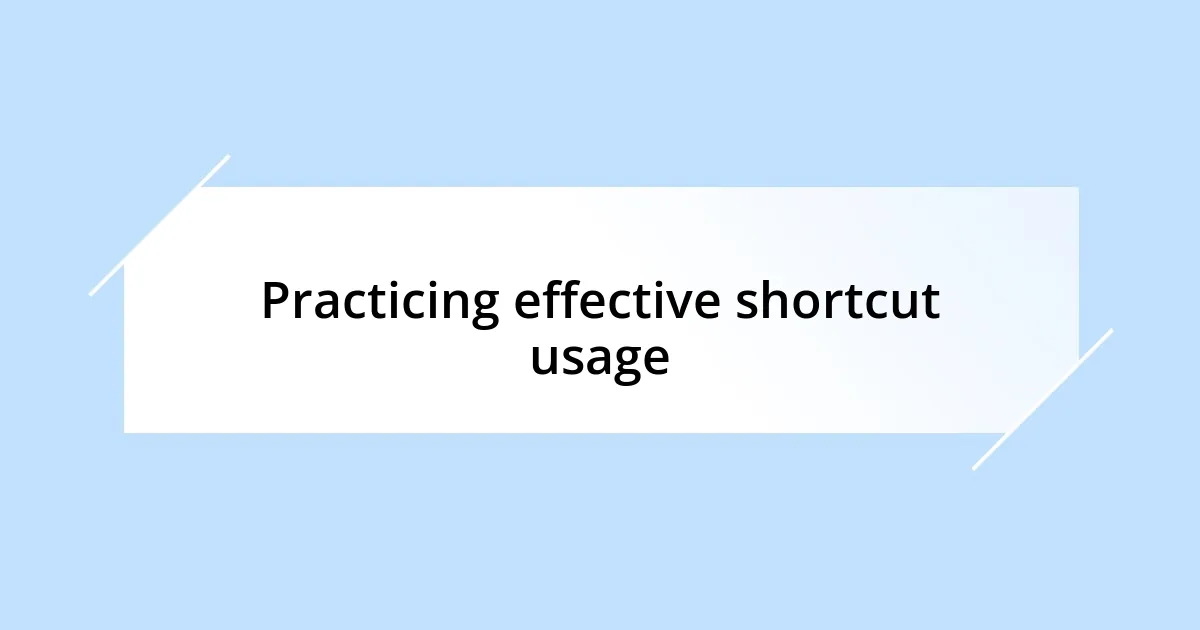 Practicing effective shortcut usage